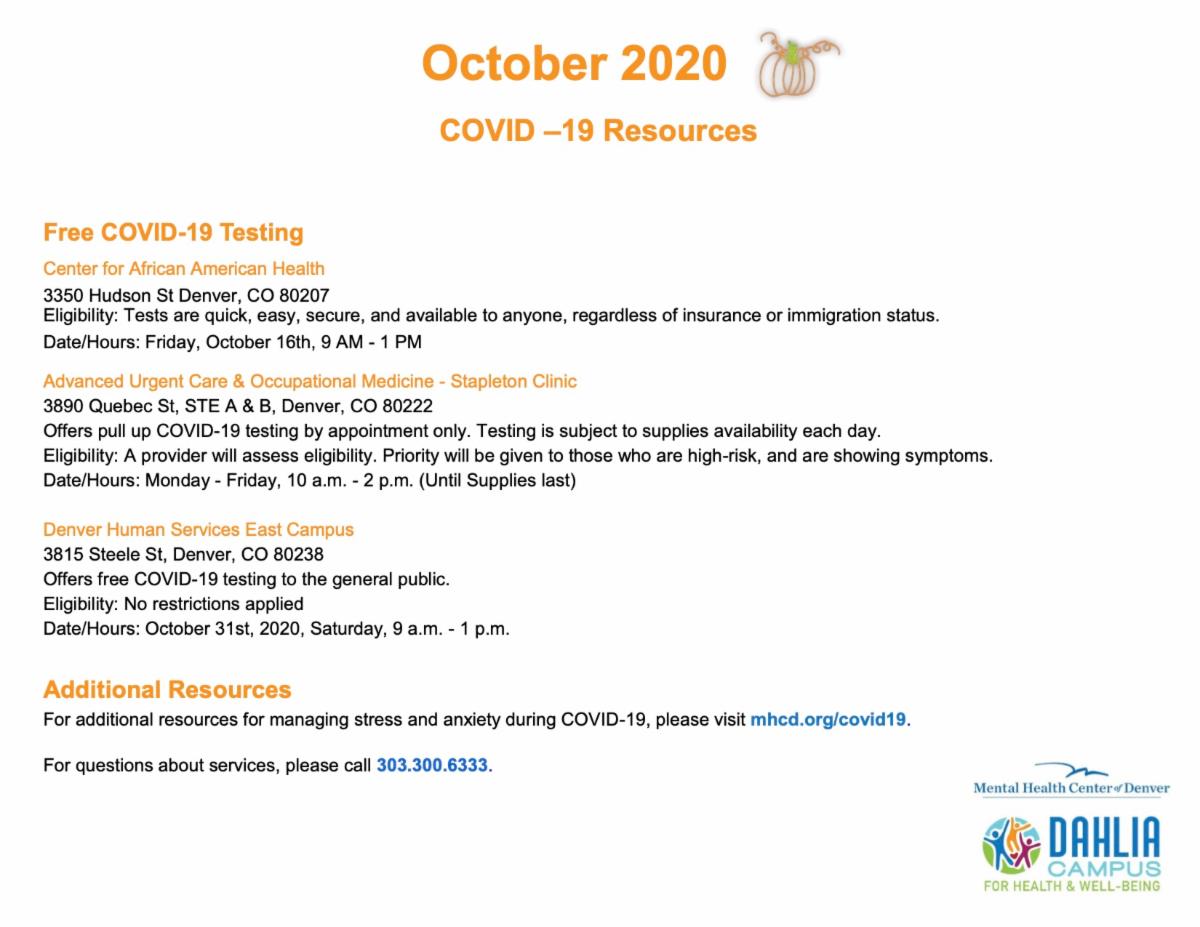 October 2020

COVID –19 Resources

Free COVID-19 Testing

Center for African American Health

3350 Hudson St Denver, CO 80207
Eligibility: Tests are quick, easy, secure, and available to anyone, regardless of insurance or immigration status.
Date/Hours: Friday, October 16th, 9 AM - 1 PM

Advanced Urgent Care & Occupational Medicine - Stapleton Clinic
3890 Quebec St, STE A & B, Denver, CO 80222
Offers pull up COVID-19 testing by appointment only. Testing is subject to supplies availability each day.
Eligibility: A provider will assess eligibility. Priority will be given to those who are high-risk, and are showing symptoms.
Date/Hours: Monday - Friday, 10 a.m. - 2 p.m. (Until Supplies last)

Denver Human Services East Campus
3815 Steele St, Denver, CO 80238
Offers free COVID-19 testing to the general public.
Eligibility: No restrictions applied
Date/Hours: October 31st, 2020, Saturday, 9 a.m. - 1 p.m.

Additional Resources
For additional resources for managing stress and anxiety during COVID-19, please visit mhcd.org/covid19.

For questions about services, please call 303.300.6333.

Mental Health Center of Denver

DAHLIA CAMPUS FOR HEALTH & WELL-BEING